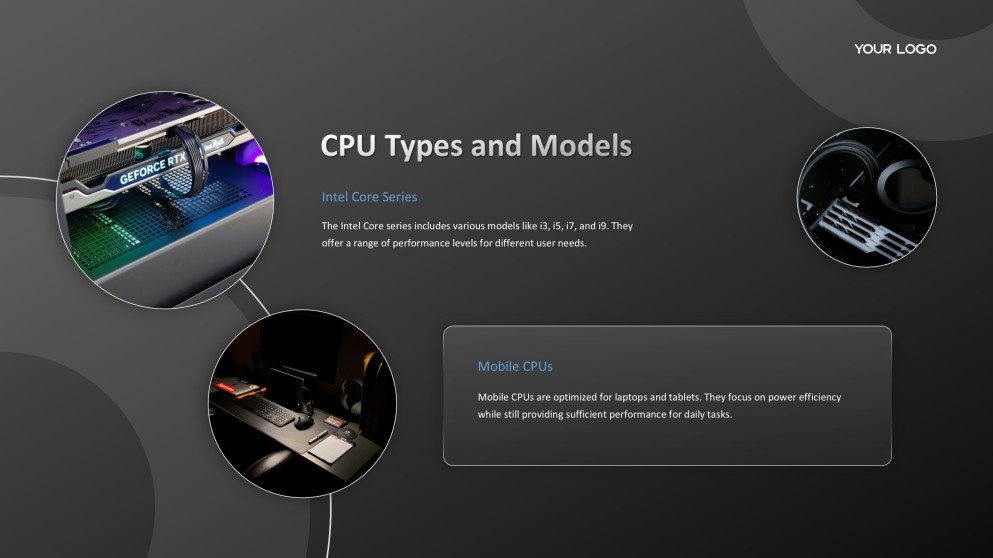 YOUR LOGO

GEFORCE RTX

CPU Types and Models

Intel Core Series

The Intel Core series includes various models like i3, i5, i7, and i9. They offer a range of performance levels for different user needs.

Mobile CPUs

Mobile CPUs are optimized for laptops and tablets. They focus on power efficiency while still providing sufficient performance for daily tasks.